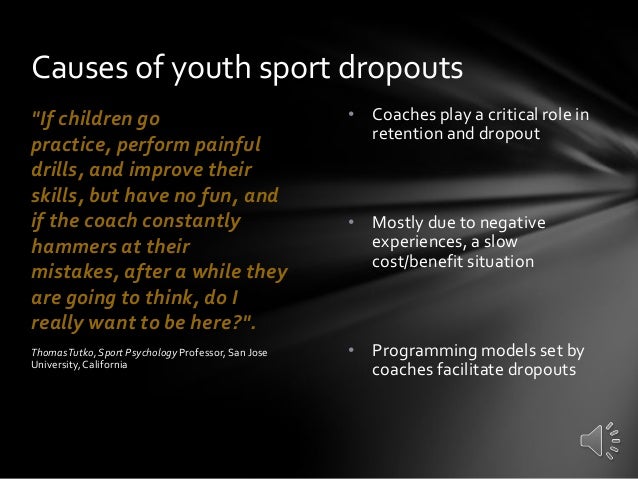 Causes of youth sport dropouts

"If children go practice, perform painful drills, and improve their skills, but have no fun, and if the coach constantly hammers at their mistakes, after a while they are going to think, do I really want to be here?".

Thomas Tutko, Sport Psychology Professor, San Jose University, California

• Coaches play a critical role in retention and dropout

• Mostly due to negative experiences, a slow cost/benefit situation

• Programming models set by coaches facilitate dropouts